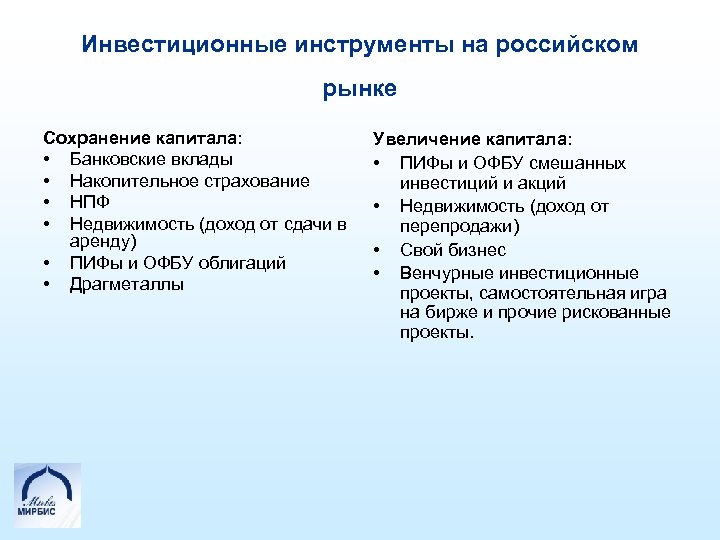 Инвестиционные инструменты на российском рынке

Сохранение капитала:
• Банковские вклады
• Накопительное страхование
• НПФ
• Недвижимость (доход от сдачи в аренду)
• ПИФы и ОФБУ облигаций
• Драгметаллы

Увеличение капитала:
• ПИФы и ОФБУ смешанных инвестиций и акций
• Недвижимость (доход от перепродажи)
• Свой бизнес
• Венчурные инвестиционные проекты, самостоятельная игра на бирже и прочие рискованные проекты.

Мирбис
МИРБИС